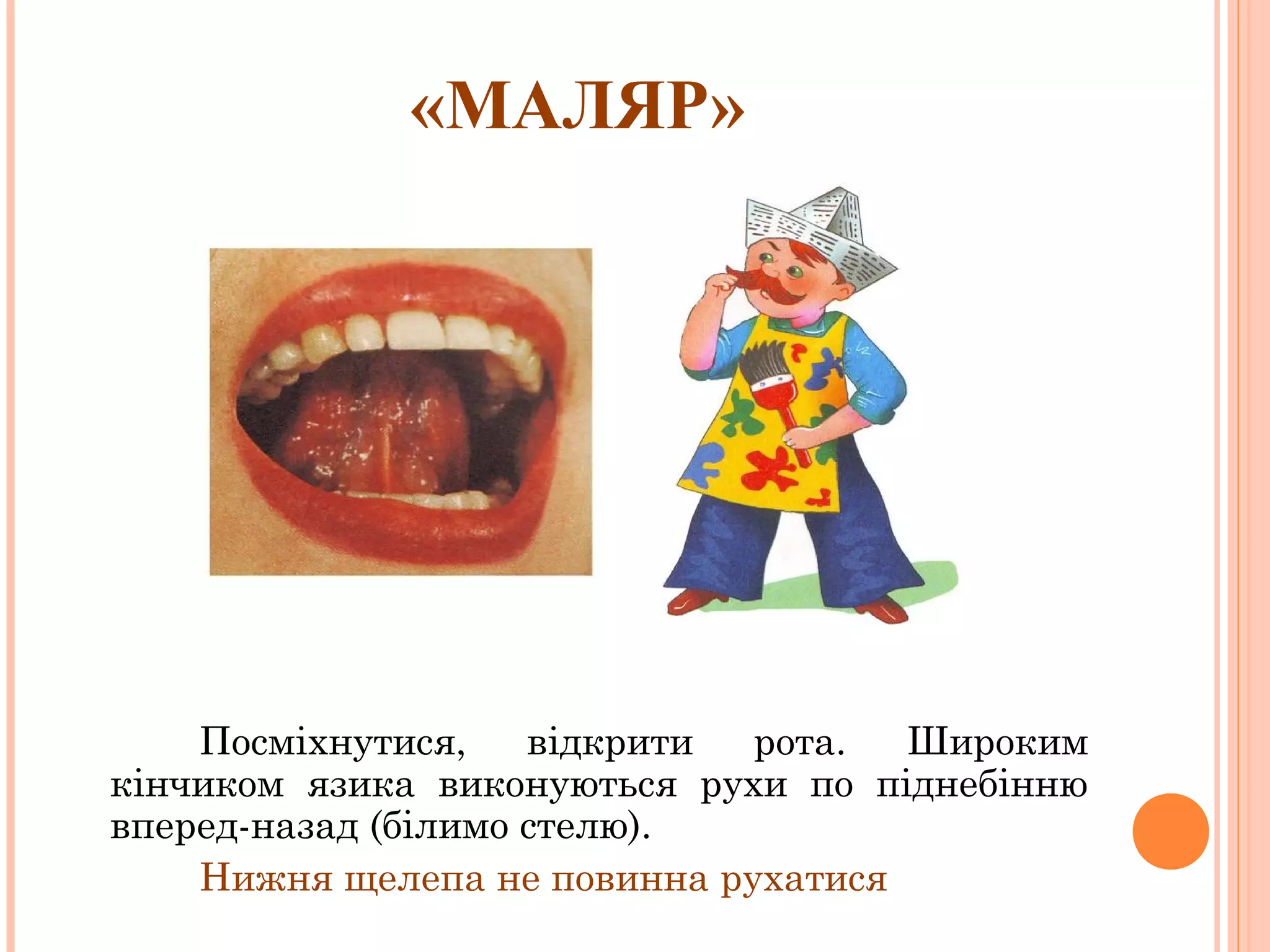 «МАЛЯР»

Посміхнутися, відкрити рота. Широким кінчиком язика виконуються рухи по піднебінню вперед-назад (білимо стелю).

Нижня щелепа не повинна рухатися